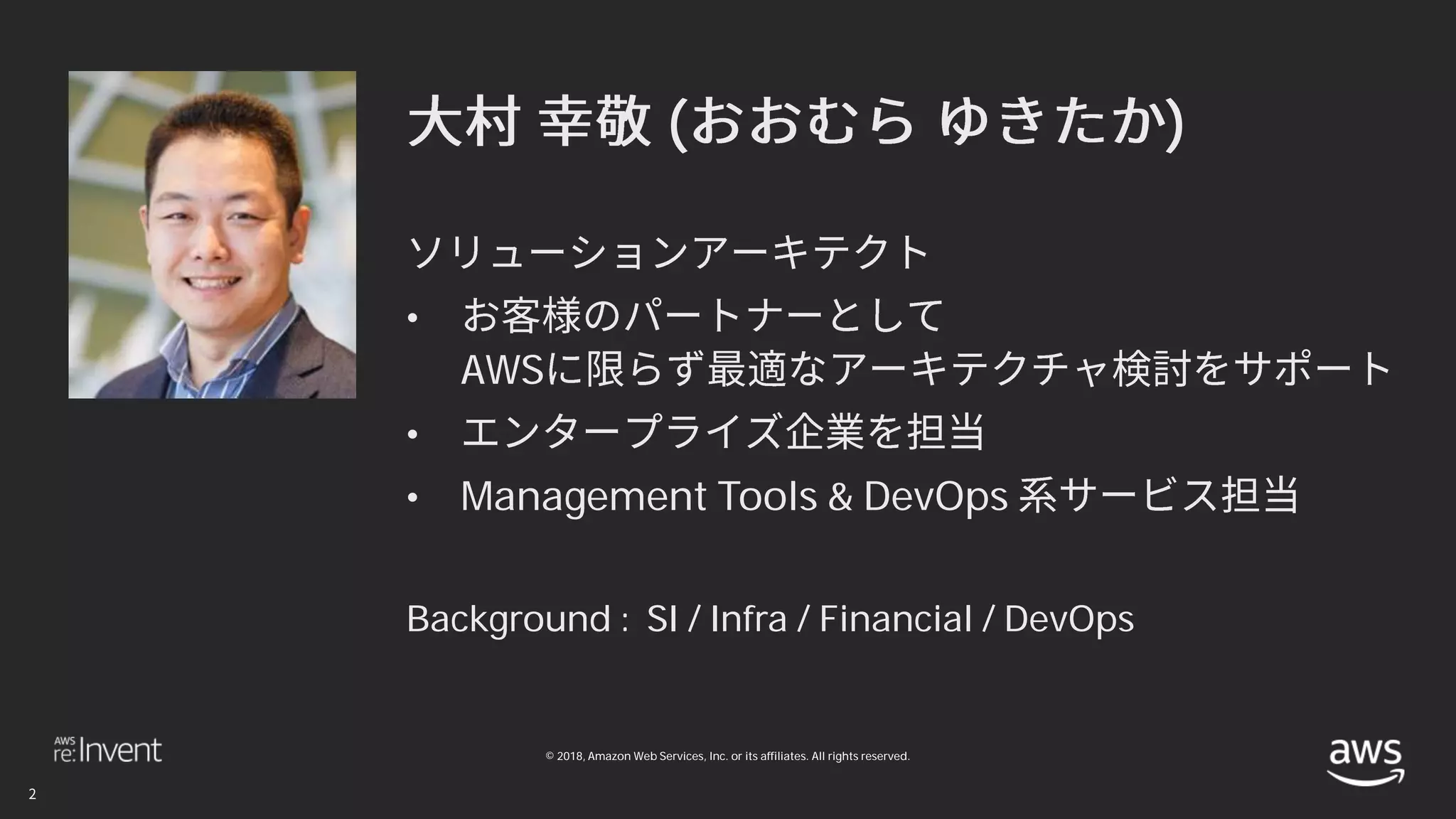 大村 幸敬 (おおむら ゆきたか)

ソリューションアーキテクト

• お客様のパートナーとして AWSに限らず最適なアーキテクチャ検討をサポート
• エンタープライズ企業を担当
• Management Tools & DevOps 系サービス担当

Background : SI / Infra / Financial / DevOps

AWS re:Invent

© 2018, Amazon Web Services, Inc. or its affiliates. All rights reserved.

aws

2